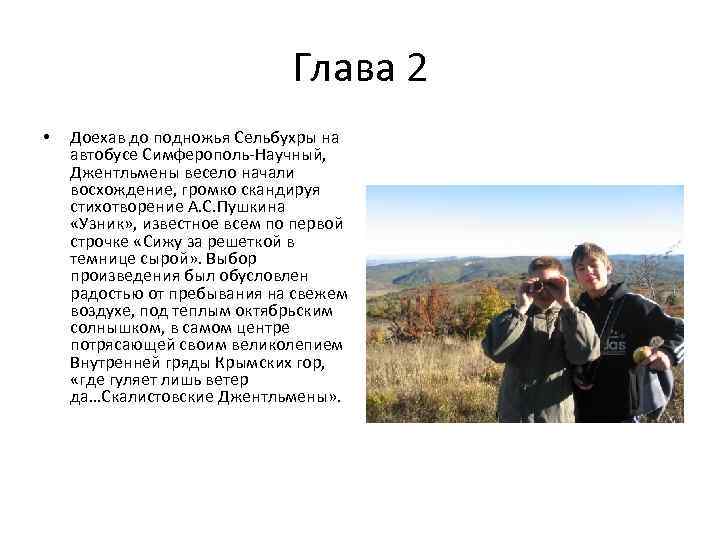 Глава 2

• Доехав до подножья Сельбухры на автобусе Симферополь-Научный, Джентльмены весело начали восхождение, громко скандируя стихотворение А.С.Пушкина «Узник», известное всем по первой строчке «Сижу за решеткой в темнице сырой». Выбор произведения был обусловлен радостью от пребывания на свежем воздухе, под теплым октябрьским солнышком, в самом центре потрясающей своим великолепием Внутренней гряды Крымских гор, «где гуляет лишь ветер да...Скалистовские Джентльмены».